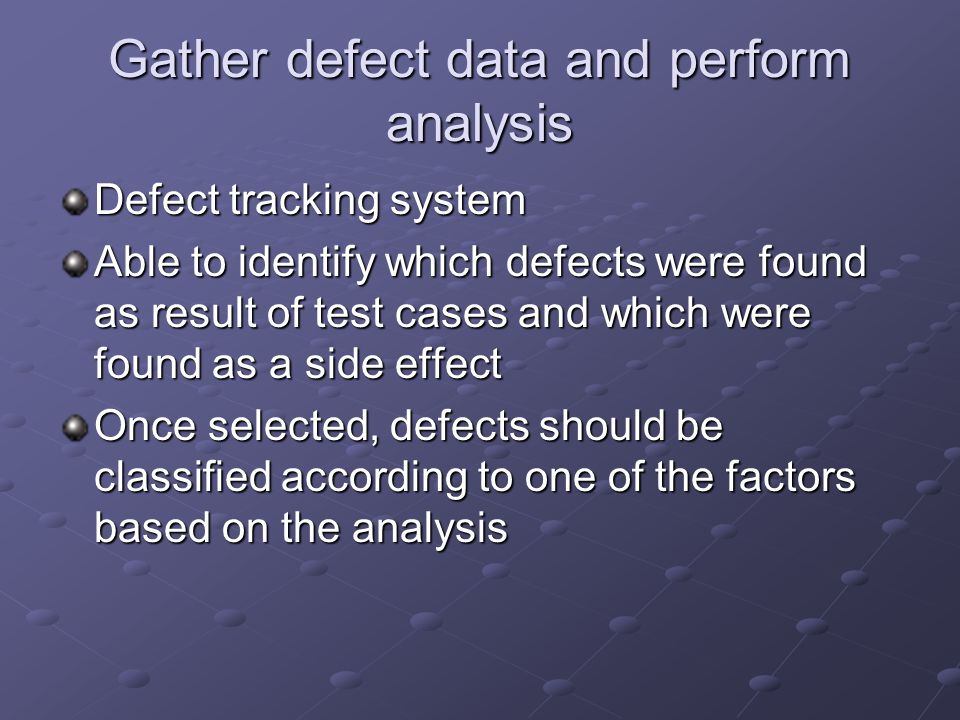 Gather defect data and perform analysis

Defect tracking system

Able to identify which defects were found as result of test cases and which were found as a side effect

Once selected, defects should be classified according to one of the factors based on the analysis